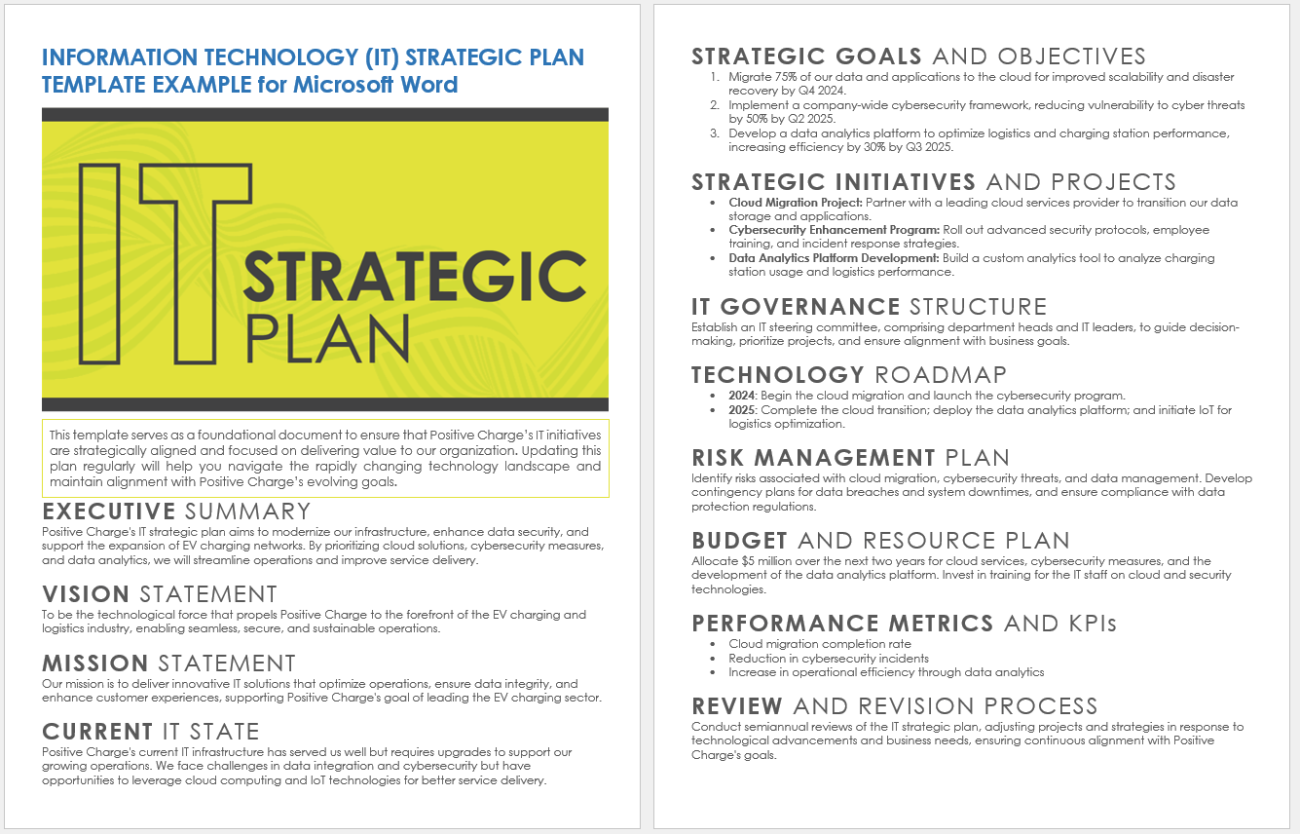 INFORMATION TECHNOLOGY (IT) STRATEGIC PLAN TEMPLATE EXAMPLE for Microsoft Word

IT STRATEGIC PLAN

This template serves as a foundational document to ensure that Positive Charge's IT initiatives are strategically aligned and focused on delivering value to our organization. Updating this plan regularly will help you navigate the rapidly changing technology landscape and maintain alignment with Positive Charge's evolving goals.

EXECUTIVE SUMMARY
Positive Charge's IT strategic plan aims to modernize our infrastructure, enhance data security, and support the expansion of EV charging networks. By prioritizing cloud solutions, cybersecurity measures, and data analytics, we will streamline operations and improve service delivery.

VISION STATEMENT
To be the technological force that propels Positive Charge to the forefront of the EV charging and logistics industry, enabling seamless, secure, and sustainable operations.

MISSION STATEMENT
Our mission is to deliver innovative IT solutions that optimize operations, ensure data integrity, and enhance customer experiences, supporting Positive Charge's goal of leading the EV charging sector.

CURRENT IT STATE
Positive Charge's current IT infrastructure has served us well but requires upgrades to support our growing operations. We face challenges in data integration and cybersecurity but have opportunities to leverage cloud computing and IoT technologies for better service delivery.

STRATEGIC GOALS AND OBJECTIVES
1. Migrate 75% of our data and applications to the cloud for improved scalability and disaster recovery by Q4 2024.
2. Implement a company-wide cybersecurity framework, reducing vulnerability to cyber threats by 50% by Q2 2025.
3. Develop a data analytics platform to optimize logistics and charging station performance, increasing efficiency by 30% by Q3 2025.

STRATEGIC INITIATIVES AND PROJECTS
• Cloud Migration Project: Partner with a leading cloud services provider to transition our data storage and applications.
• Cybersecurity Enhancement Program: Roll out advanced security protocols, employee training, and incident response strategies.
• Data Analytics Platform Development: Build a custom analytics tool to analyze charging station usage and logistics performance.

IT GOVERNANCE STRUCTURE
Establish an IT steering committee, comprising department heads and IT leaders, to guide decision-making, prioritize projects, and ensure alignment with business goals.

TECHNOLOGY ROADMAP
• 2024: Begin the cloud migration and launch the cybersecurity program.
• 2025: Complete the cloud transition; deploy the data analytics platform; and initiate IoT for logistics optimization.

RISK MANAGEMENT PLAN
Identify risks associated with cloud migration, cybersecurity threats, and data management. Develop contingency plans for data breaches and system downtimes, and ensure compliance with data protection regulations.

BUDGET AND RESOURCE PLAN
Allocate $5 million over the next two years for cloud services, cybersecurity measures, and the development of the data analytics platform. Invest in training for the IT staff on cloud and security technologies.

PERFORMANCE METRICS AND KPIs
• Cloud migration completion rate
• Reduction in cybersecurity incidents
• Increase in operational efficiency through data analytics

REVIEW AND REVISION PROCESS
Conduct semiannual reviews of the IT strategic plan, adjusting projects and strategies in response to technological advancements and business needs, ensuring continuous alignment with Positive Charge's goals.